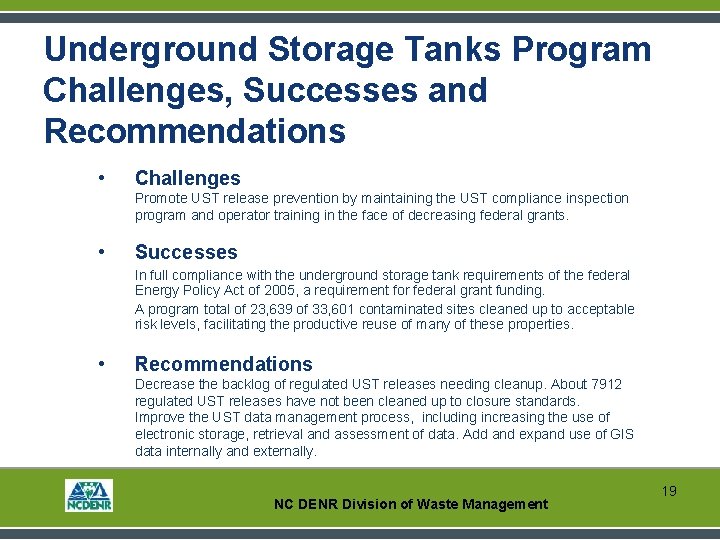 Underground Storage Tanks Program Challenges, Successes and Recommendations

• Challenges
Promote UST release prevention by maintaining the UST compliance inspection program and operator training in the face of decreasing federal grants.

• Successes
In full compliance with the underground storage tank requirements of the federal Energy Policy Act of 2005, a requirement for federal grant funding.
A program total of 23,639 of 33,601 contaminated sites cleaned up to acceptable risk levels, facilitating the productive reuse of many of these properties.

• Recommendations
Decrease the backlog of regulated UST releases needing cleanup. About 7912 regulated UST releases have not been cleaned up to closure standards.
Improve the UST data management process, including increasing the use of electronic storage, retrieval and assessment of data. Add and expand use of GIS data internally and externally.

NCDENR

NC DENR Division of Waste Management

19